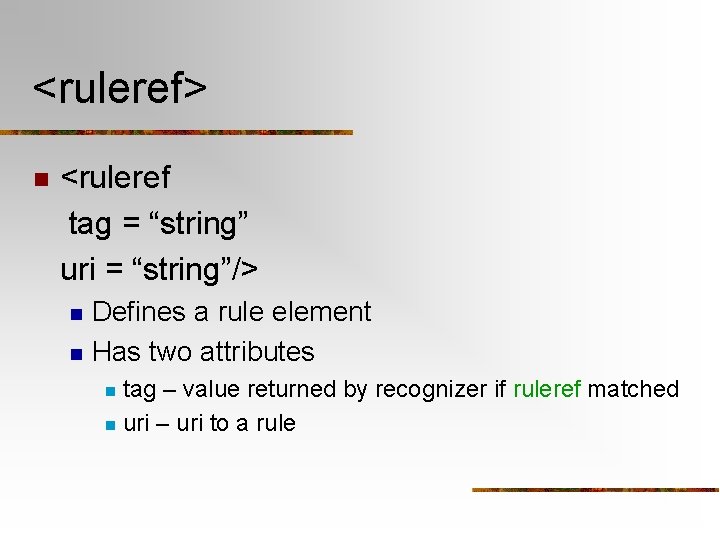 <ruleref>

<ruleref
tag = “string”
uri = “string”/>

Defines a rule element

Has two attributes

tag – value returned by recognizer if ruleref matched

uri – uri to a rule